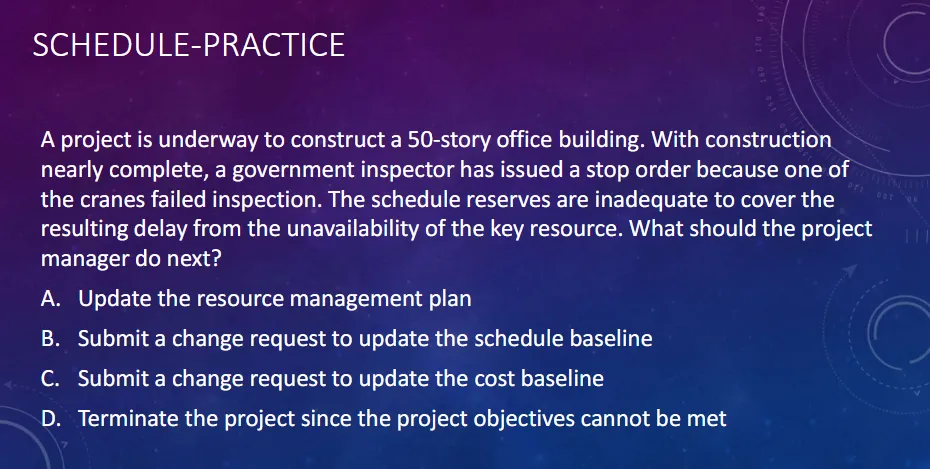 SCHEDULE-PRACTICE

A project is underway to construct a 50-story office building. With construction nearly complete, a government inspector has issued a stop order because one of the cranes failed inspection. The schedule reserves are inadequate to cover the resulting delay from the unavailability of the key resource. What should the project manager do next?

A. Update the resource management plan

B. Submit a change request to update the schedule baseline

C. Submit a change request to update the cost baseline

D. Terminate the project since the project objectives cannot be met